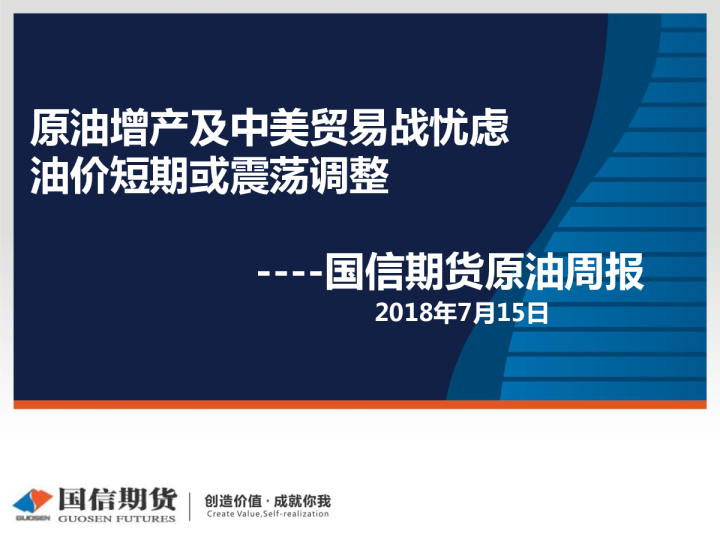 原油增产及中美贸易战忧虑
油价短期或震荡调整

----国信期货原油周报
2018年7月15日

GUOSEN 国信期货 GUOSEN FUTURES

创造价值 · 成就你我
Create Value,Self-realization